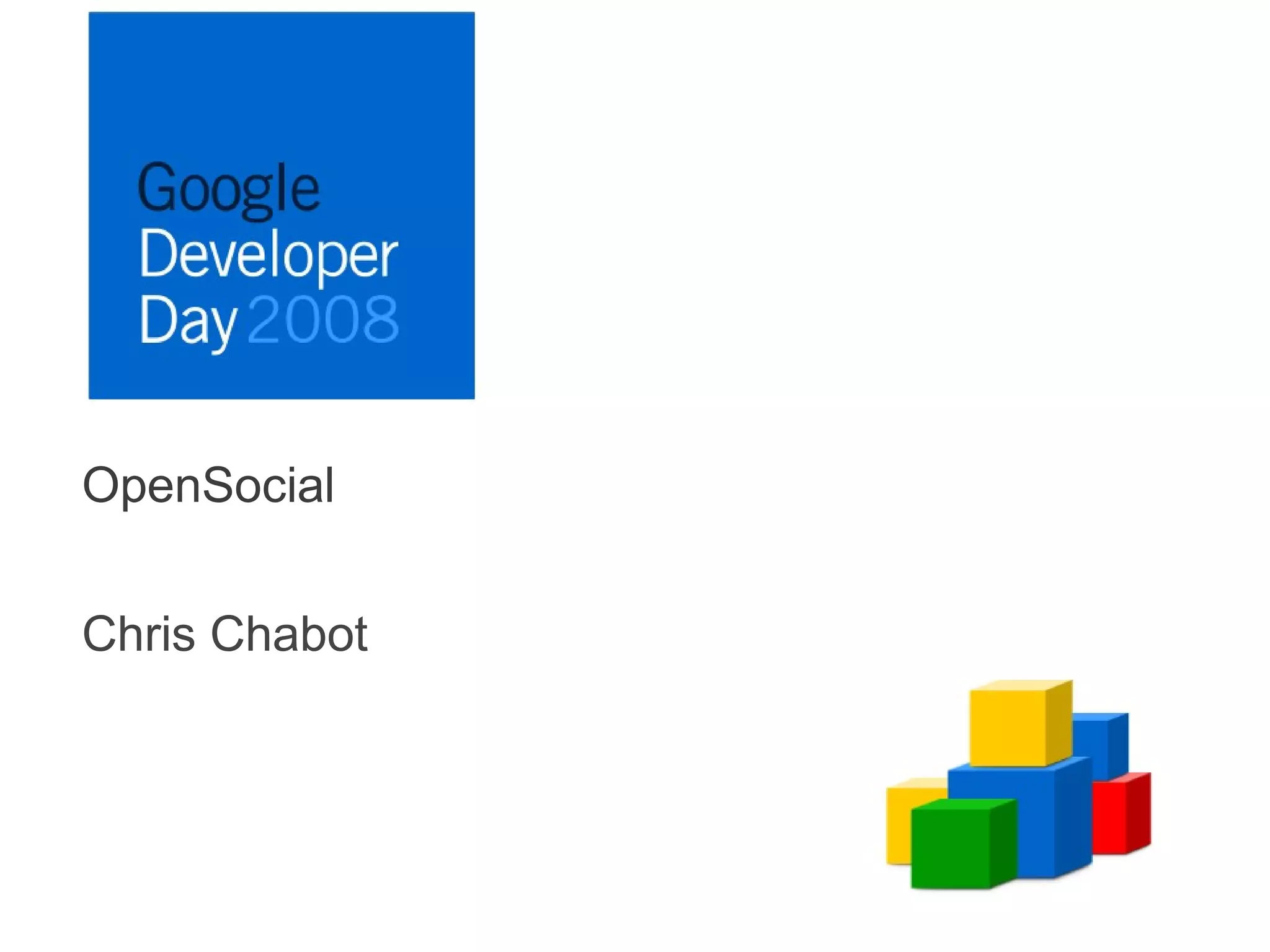 Google
Developer
Day 2008

OpenSocial

Chris Chabot